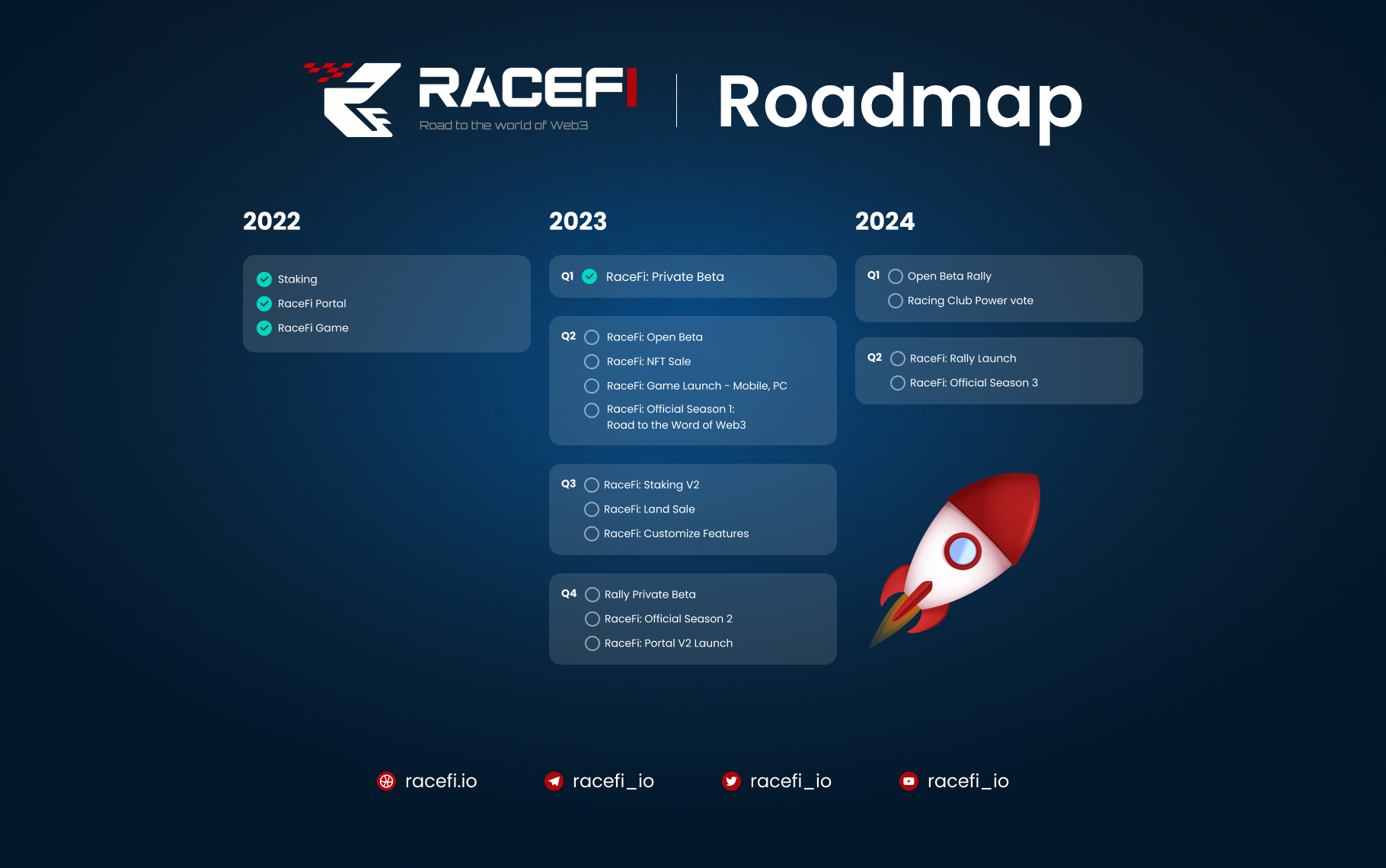 RACEFI
Road to the world of Web3

Roadmap

2022

Staking
RaceFi Portal
RaceFi Game

2023

Q1 RaceFi: Private Beta

Q2 RaceFi: Open Beta
RaceFi: NFT Sale
RaceFi: Game Launch - Mobile, PC
RaceFi: Official Season 1: Road to the Word of Web3

Q3 RaceFi: Staking V2
RaceFi: Land Sale
RaceFi: Customize Features

Q4 Rally Private Beta
RaceFi: Official Season 2
RaceFi: Portal V2 Launch

2024

Q1 Open Beta Rally
Racing Club Power vote

Q2 RaceFi: Rally Launch
RaceFi: Official Season 3

racefi.io racefi_io racefi_io racefi_io